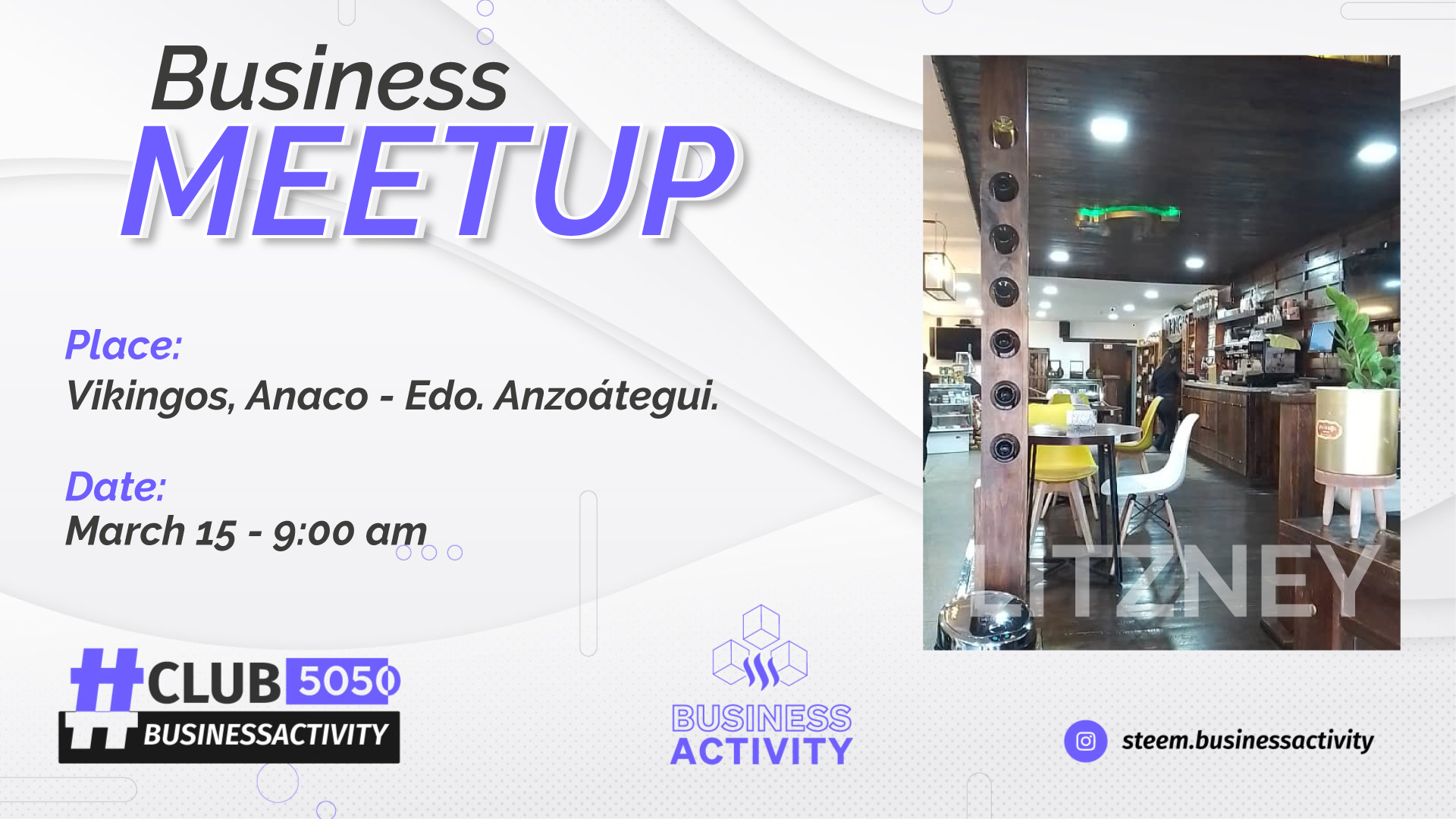 Business
MEETUP

Place:
Vikingos, Anaco - Edo. Anzoátegui.

Date:
March 15 - 9:00 am

LITZNEY

#CLUB 5050
#BUSINESSACTIVITY

BUSINESS
ACTIVITY

steem.businessactivity